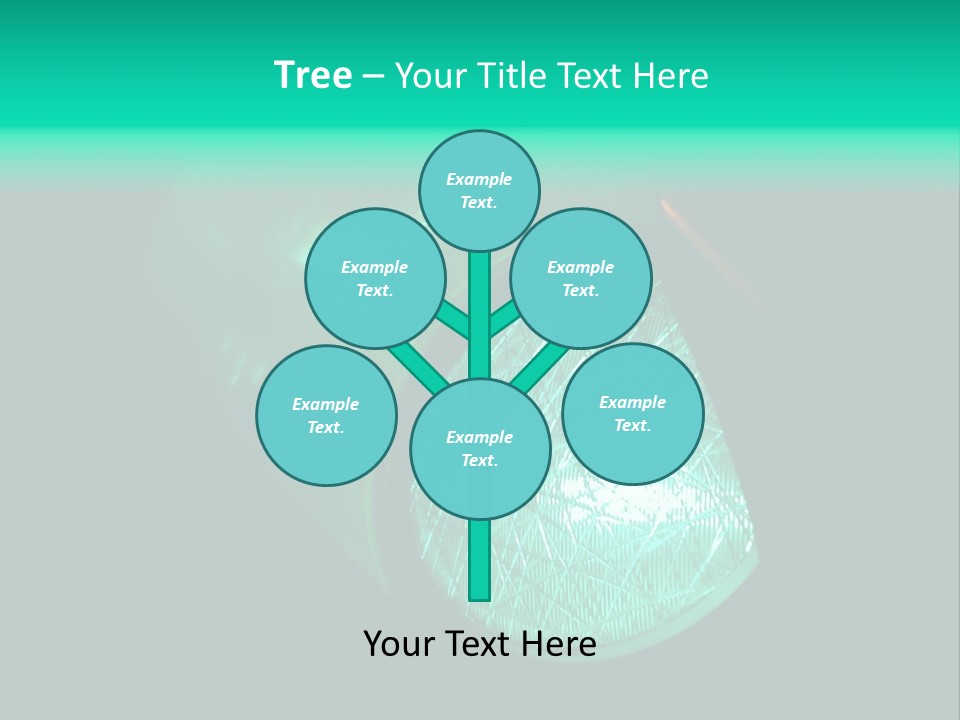 Tree – Your Title Text Here

Example Text.

Example Text.

Example Text.

Example Text.

Example Text.

Example Text.

Your Text Here